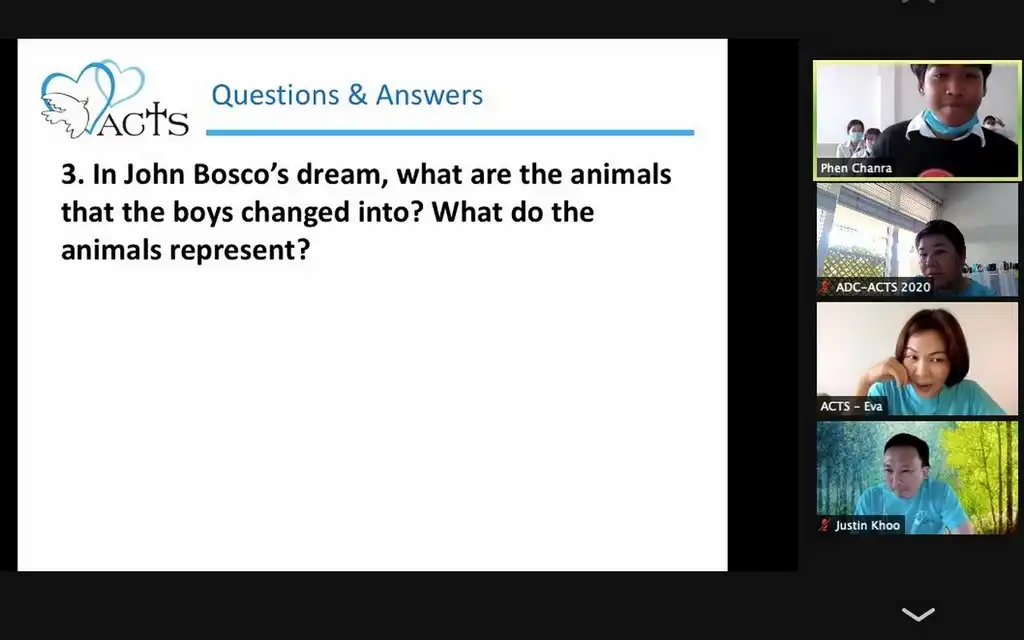 ACTS

Questions & Answers

3. In John Bosco's dream, what are the animals that the boys changed into? What do the animals represent?

Phen Chanra

ADC-ACTS 2020

ACTS - Eva

Justin Khoo